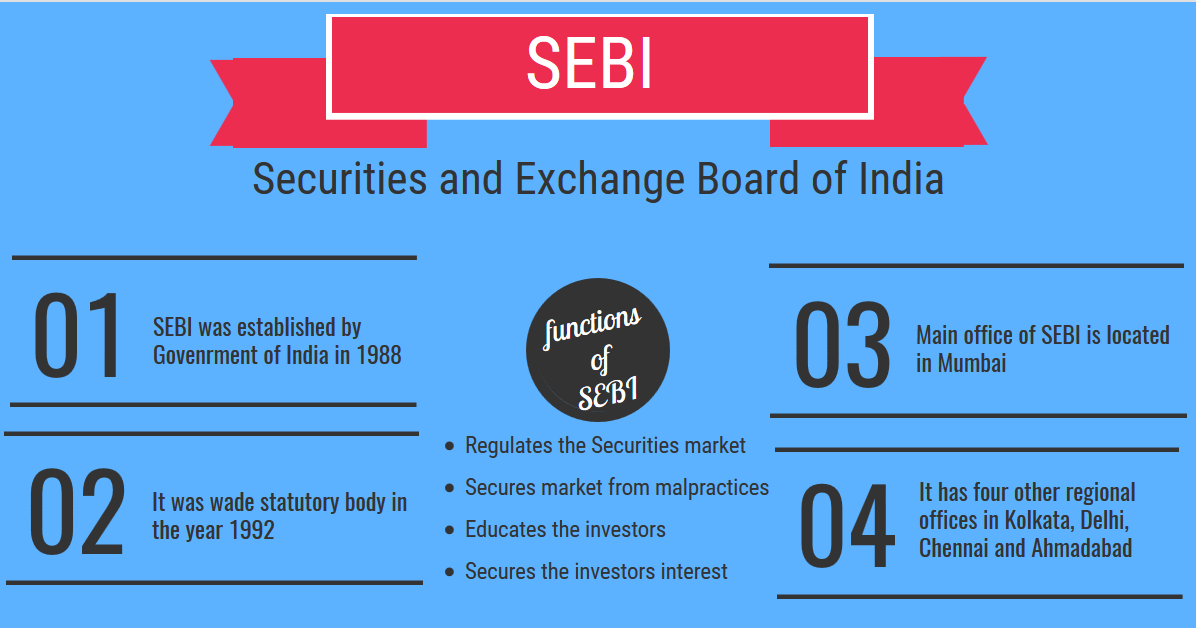 SEBI

Securities and Exchange Board of India

01 SEBI was established by Govenrment of India in 1988

02 It was wade statutory body in the year 1992

functions of SEBI

- Regulates the Securities market
- Secures market from malpractices
- Educates the investors
- Secures the investors interest

03 Main office of SEBI is located in Mumbai

04 It has four other regional offices in Kolkata, Delhi, Chennai and Ahmadabad